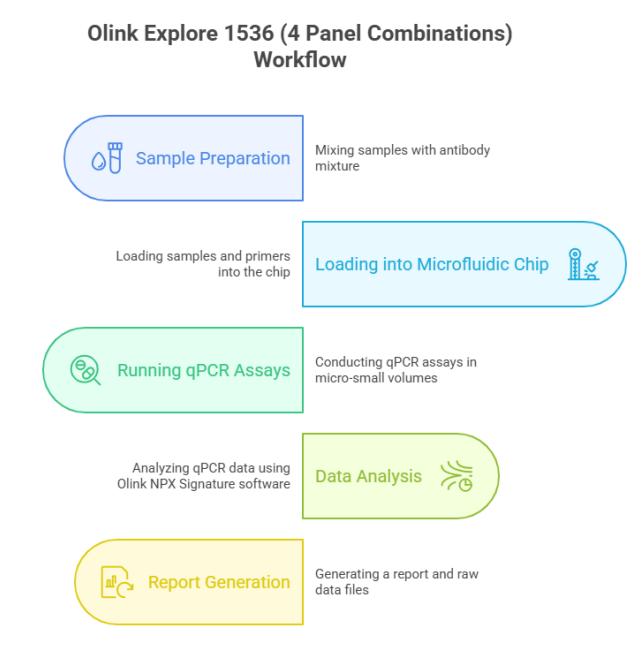 Olink Explore 1536 (4 Panel Combinations) Workflow

Sample Preparation

Mixing samples with antibody mixture

Loading samples and primers into the chip

Loading into Microfluidic Chip

Running qPCR Assays

Conducting qPCR assays in micro-small volumes

Analyzing qPCR data using Olink NPX Signature software

Data Analysis

Report Generation

Generating a report and raw data files